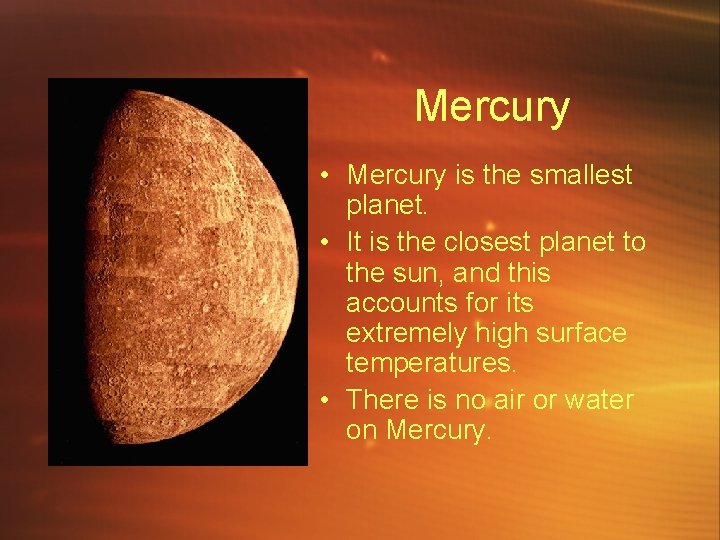 Mercury

• Mercury is the smallest planet.
• It is the closest planet to the sun, and this accounts for its extremely high surface temperatures.
• There is no air or water on Mercury.